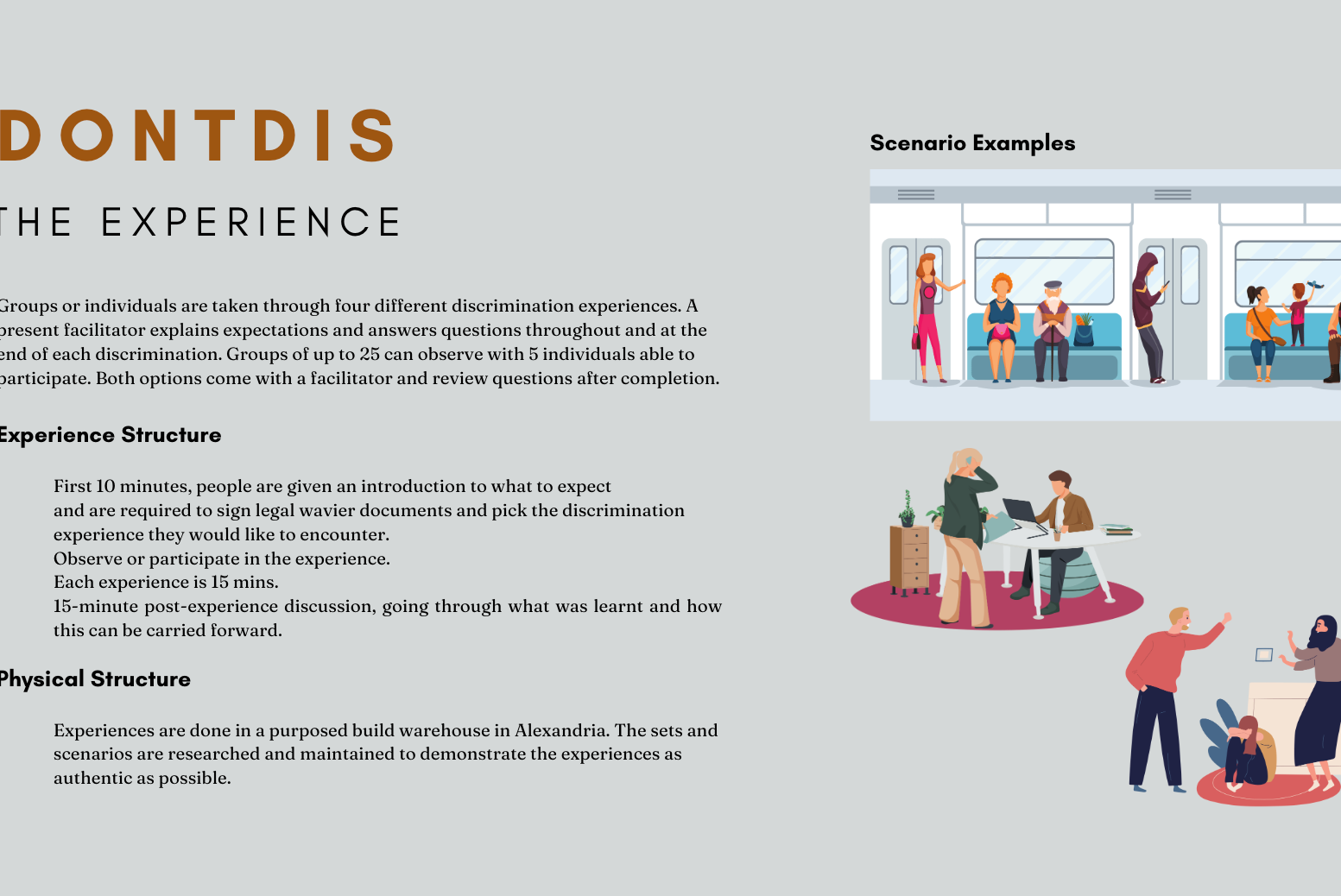 DONTDIS

THE EXPERIENCE

Groups or individuals are taken through four different discrimination experiences. A present facilitator explains expectations and answers questions throughout and at the end of each discrimination. Groups of up to 25 can observe with 5 individuals able to participate. Both options come with a facilitator and review questions after completion.

Experience Structure

First 10 minutes, people are given an introduction to what to expect and are required to sign legal wavier documents and pick the discrimination experience they would like to encounter.
Observe or participate in the experience.
Each experience is 15 mins.
15-minute post-experience discussion, going through what was learnt and how this can be carried forward.

Physical Structure

Experiences are done in a purposed build warehouse in Alexandria. The sets and scenarios are researched and maintained to demonstrate the experiences as authentic as possible.

Scenario Examples